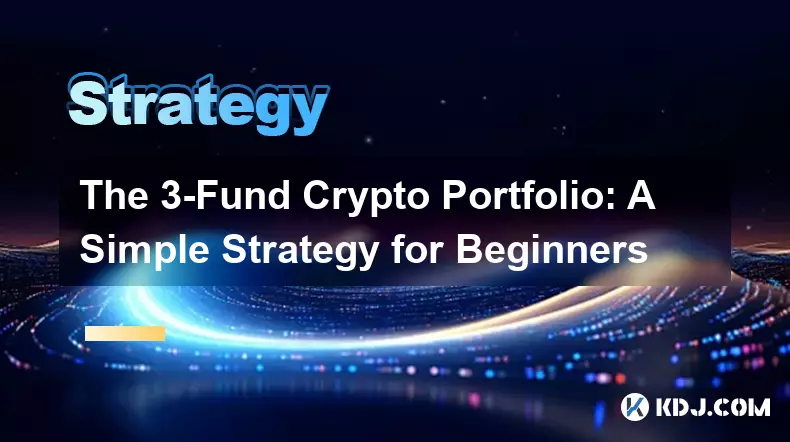 Strategy

The 3-Fund Crypto Portfolio: A Simple Strategy for Beginners

KDJ.COM